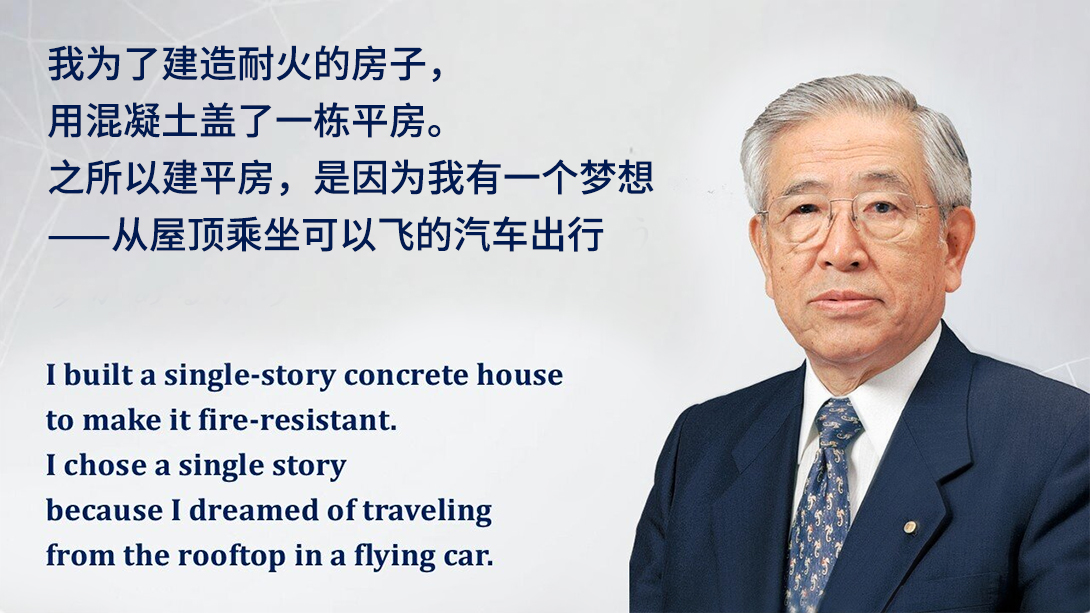 我为了建造耐火的房子，
用混凝土盖了一栋平房。
之所以建平房，是因为我有一个梦想
——从屋顶乘坐可以飞的汽车出行

I built a single-story concrete house to make it fire-resistant.
I chose a single story because I dreamed of traveling from the rooftop in a flying car.